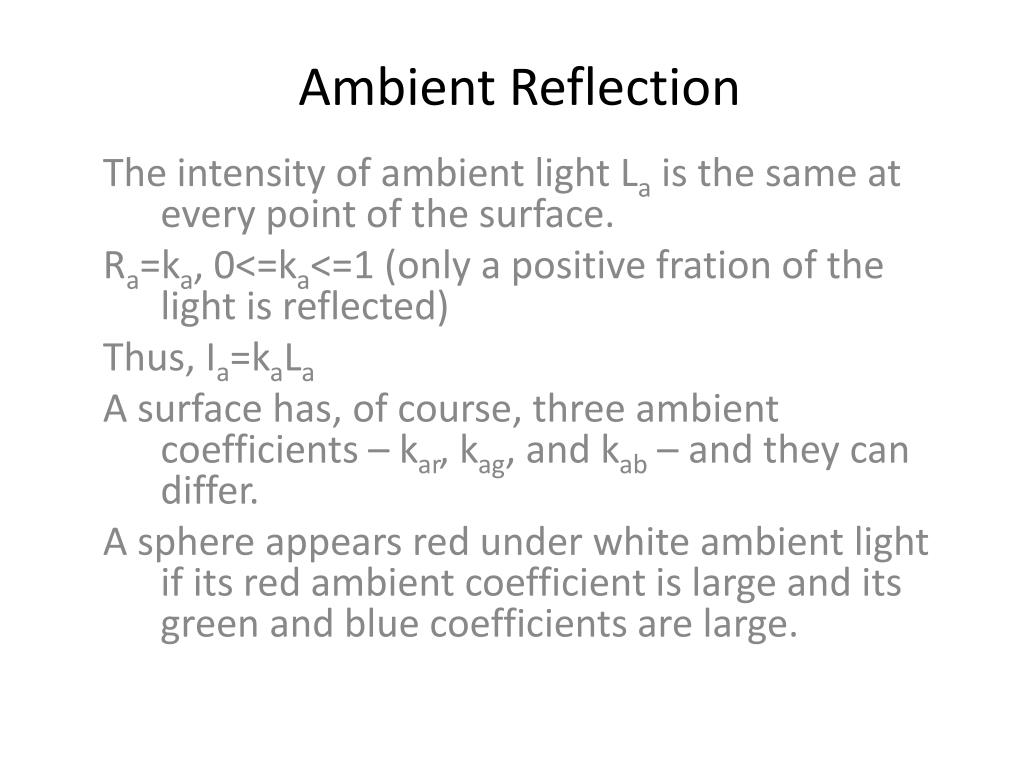 Ambient Reflection

The intensity of ambient light $L_a$ is the same at every point of the surface.

$R_a=k_a$, $0<=k_a<=1$ (only a positive fration of the light is reflected)

Thus, $I_a=k_aL_a$

A surface has, of course, three ambient coefficients – $k_{ar}$, $k_{ag}$, and $k_{ab}$ – and they can differ.

A sphere appears red under white ambient light if its red ambient coefficient is large and its green and blue coefficients are large.